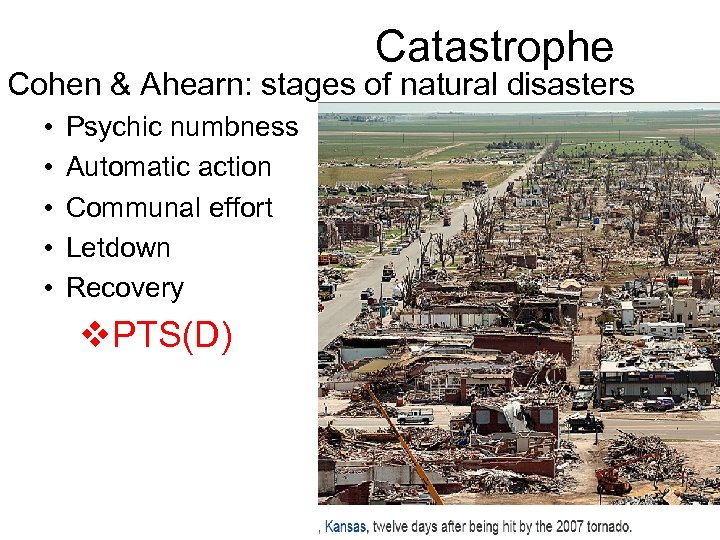 Catastrophe

Cohen & Ahearn: stages of natural disasters

• Psychic numbness
• Automatic action
• Communal effort
• Letdown
• Recovery

❖PTS(D)

, Kansas, twelve days after being hit by the 2007 tornado.